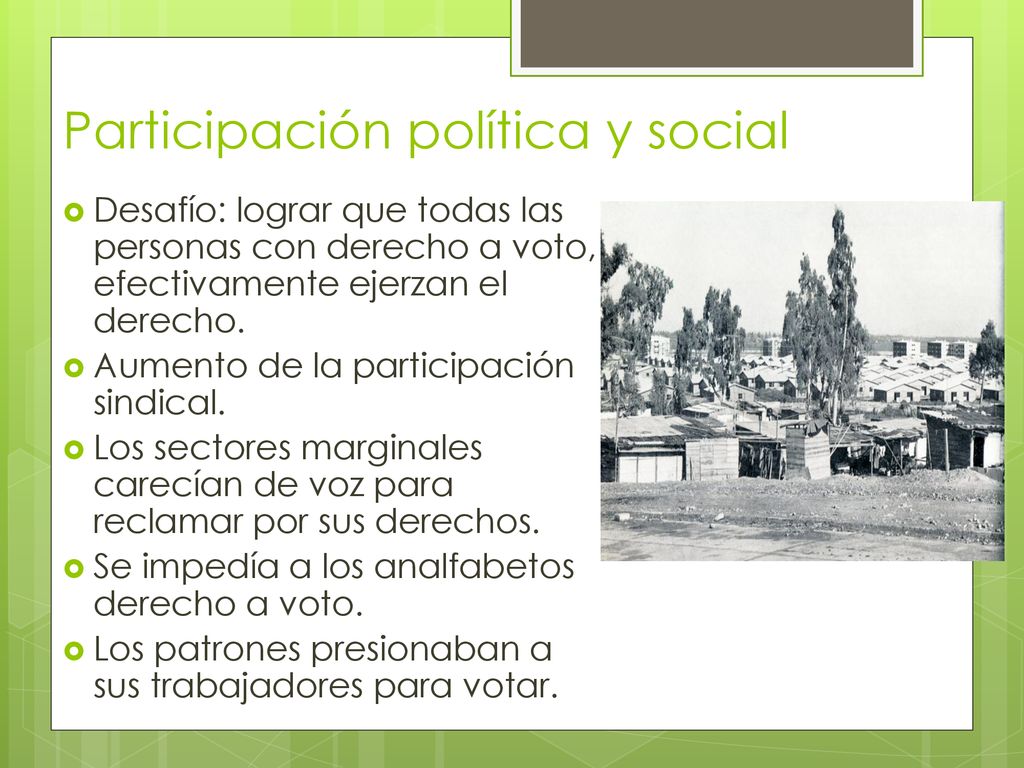 Participación política y social

Desafío: lograr que todas las personas con derecho a voto, efectivamente ejerzan el derecho.

Aumento de la participación sindical.

Los sectores marginales carecían de voz para reclamar por sus derechos.

Se impedía a los analfabetos derecho a voto.

Los patrones presionaban a sus trabajadores para votar.